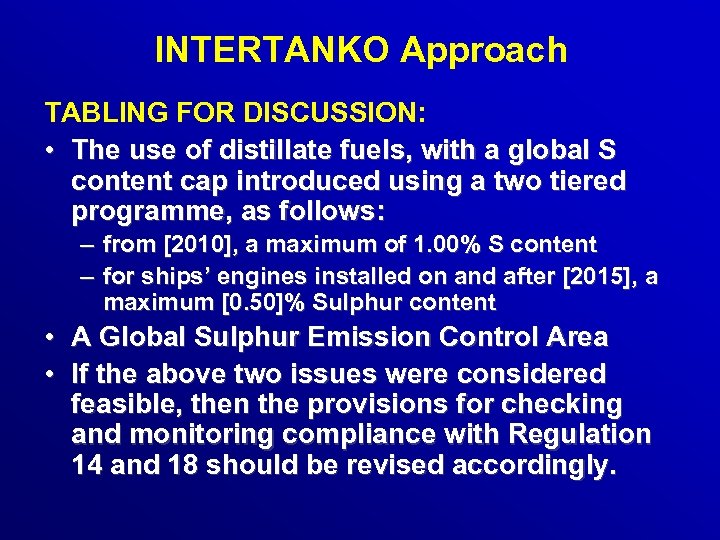 INTERTANKO Approach

TABLING FOR DISCUSSION:

• The use of distillate fuels, with a global S content cap introduced using a two tiered programme, as follows:
– from [2010], a maximum of 1.00% S content
– for ships' engines installed on and after [2015], a maximum [0.50]% Sulphur content

• A Global Sulphur Emission Control Area

• If the above two issues were considered feasible, then the provisions for checking and monitoring compliance with Regulation 14 and 18 should be revised accordingly.